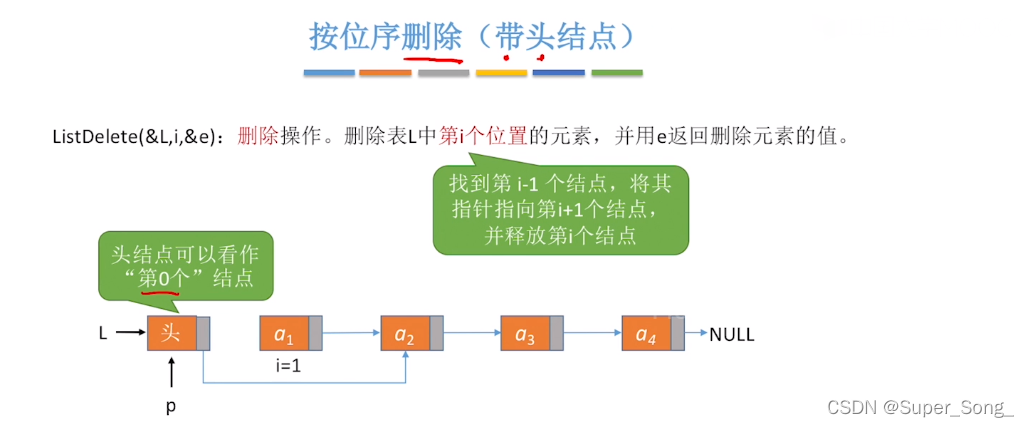 按位序删除（带头结点）

ListDelete(&L,i,&e)：删除操作。删除表L中第i个位置的元素，并用e返回删除元素的值。

找到第 i-1 个结点，将其指针指向第i+1个结点，并释放第i个结点

头结点可以看作“第0个”结点

L

头

$a_1$

$a_2$

$a_3$

$a_4$

NULL

i=1

p

CSDN @Super_Song_